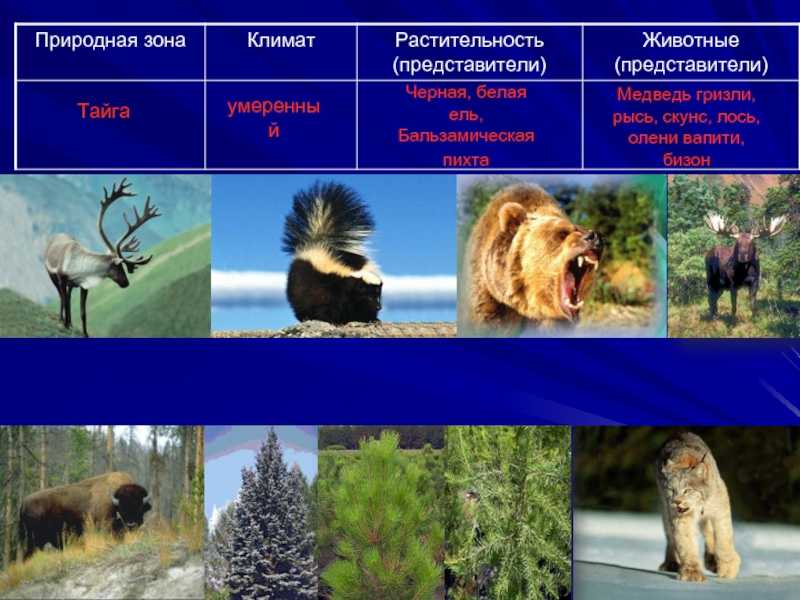 | Природная зона | Климат | Растительность (представители) | Животные (представители) |
|---|---|---|---|
| Тайга | умеренный | Черная, белая ель, Бальзамическая пихта | Медведь гризли, рысь, скунс, лось, олени вапити, бизон |